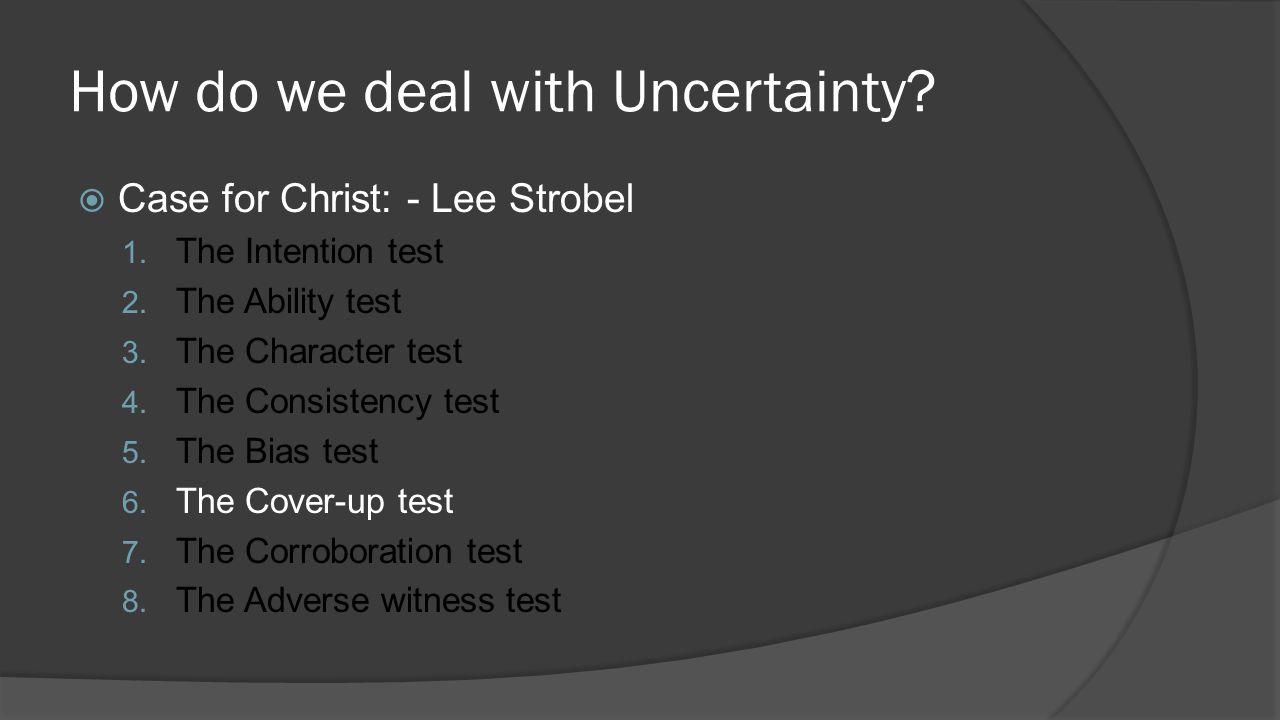 How do we deal with Uncertainty?

Case for Christ: - Lee Strobel

1. The Intention test
2. The Ability test
3. The Character test
4. The Consistency test
5. The Bias test
6. The Cover-up test
7. The Corroboration test
8. The Adverse witness test